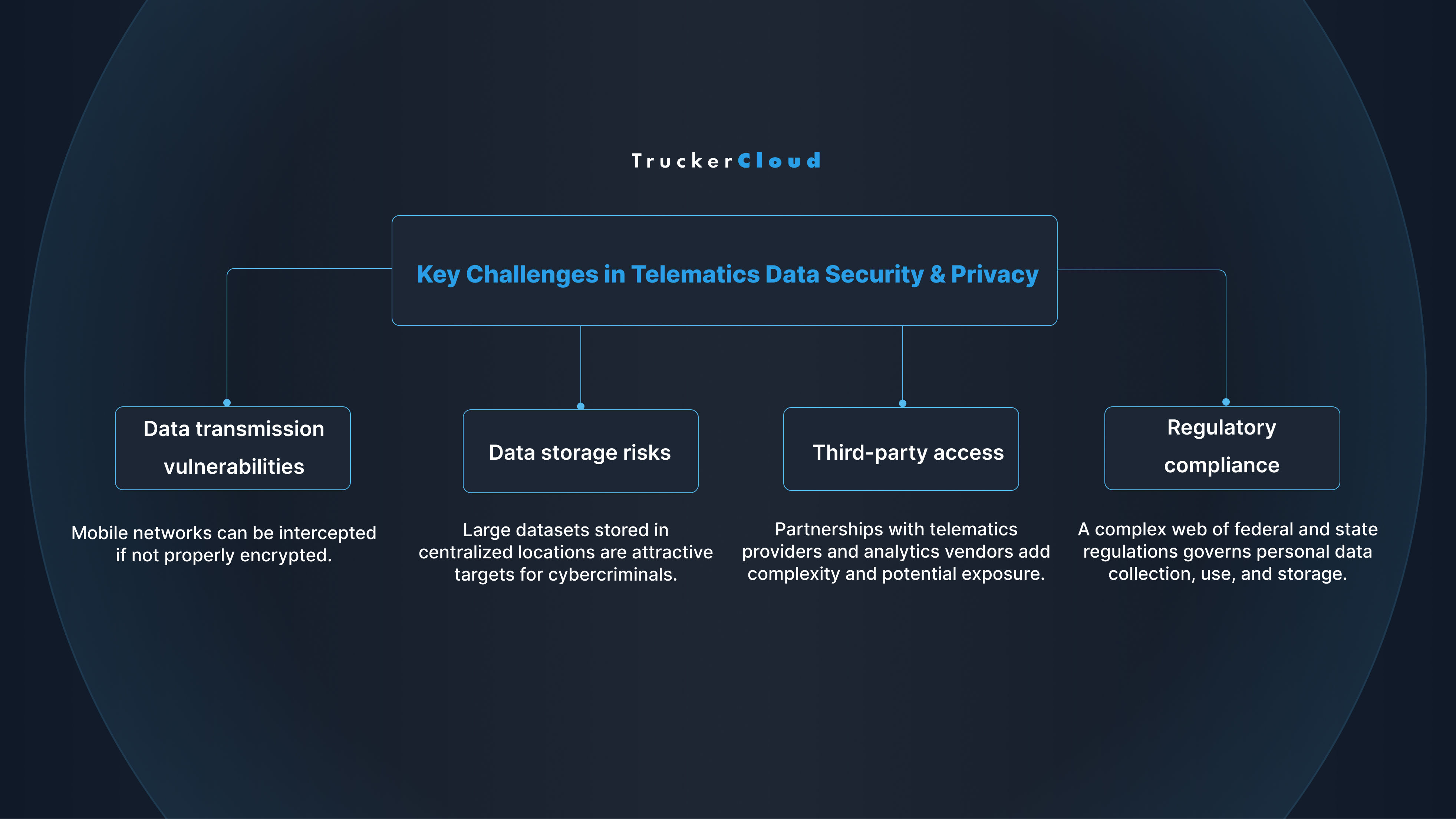 TruckerCloud

Key Challenges in Telematics Data Security & Privacy

Data transmission vulnerabilities

Mobile networks can be intercepted if not properly encrypted.

Data storage risks

Large datasets stored in centralized locations are attractive targets for cybercriminals.

Third-party access

Partnerships with telematics providers and analytics vendors add complexity and potential exposure.

Regulatory compliance

A complex web of federal and state regulations governs personal data collection, use, and storage.